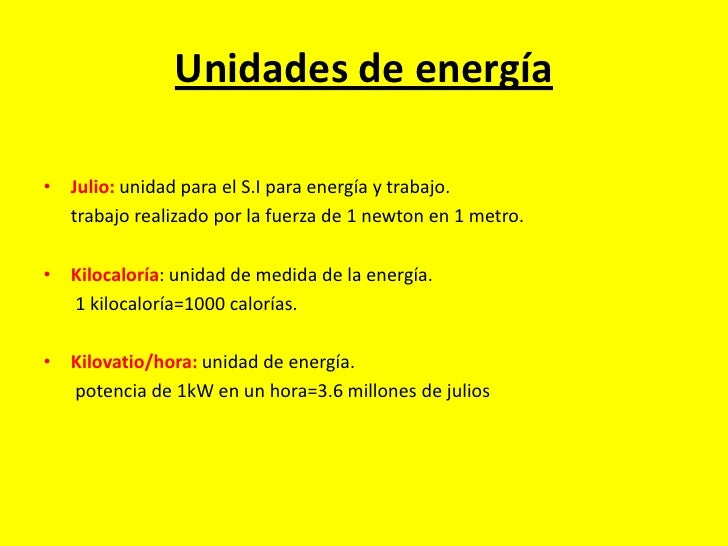 Unidades de energía

• Julio: unidad para el S.I para energía y trabajo.
trabajo realizado por la fuerza de 1 newton en 1 metro.

• Kilocaloría: unidad de medida de la energía.
1 kilocaloría=1000 calorías.

• Kilovatio/hora: unidad de energía.
potencia de 1kW en un hora=3.6 millones de julios